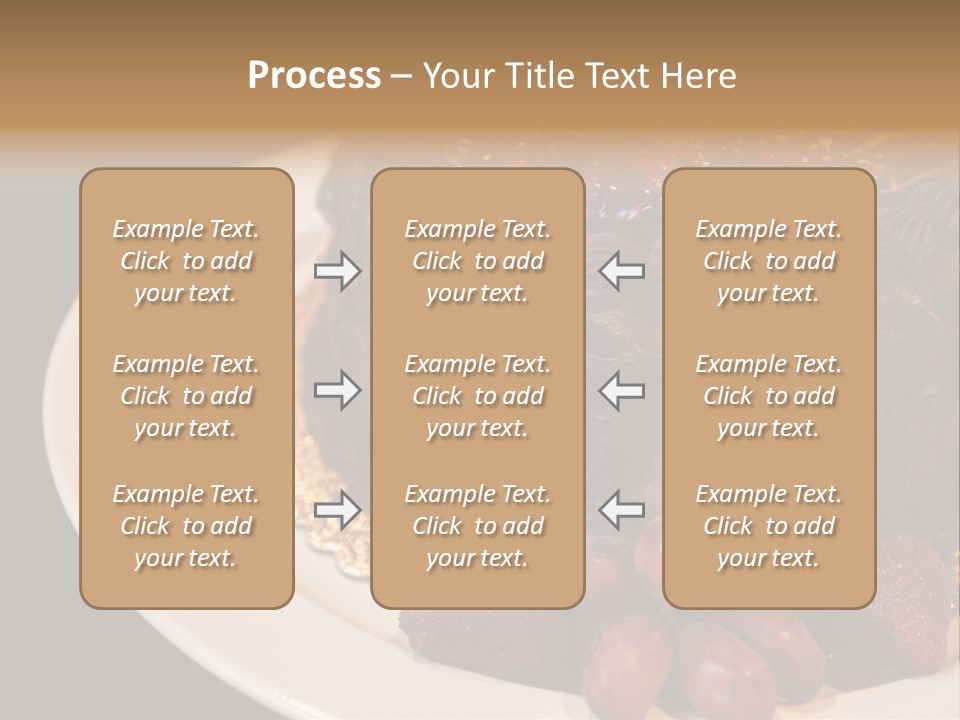 Process – Your Title Text Here

Example Text. Click to add your text.

Example Text. Click to add your text.

Example Text. Click to add your text.

Example Text. Click to add your text.

Example Text. Click to add your text.

Example Text. Click to add your text.

Example Text. Click to add your text.

Example Text. Click to add your text.

Example Text. Click to add your text.